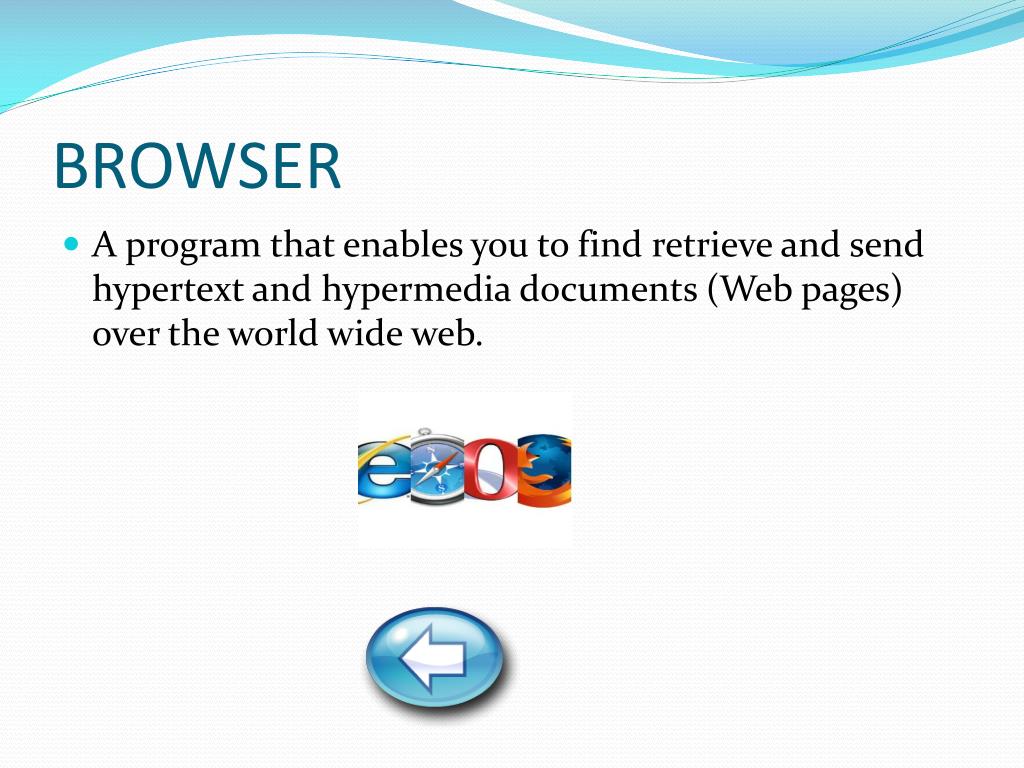 BROWSER

A program that enables you to find retrieve and send hypertext and hypermedia documents (Web pages) over the world wide web.